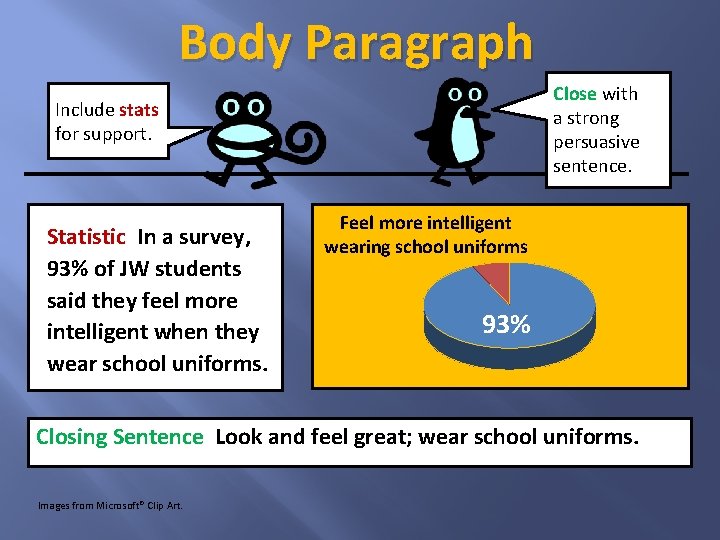 Body Paragraph

Include stats for support.

Close with a strong persuasive sentence.

Statistic In a survey, 93% of JW students said they feel more intelligent when they wear school uniforms.

Feel more intelligent wearing school uniforms

93%

Closing Sentence Look and feel great; wear school uniforms.

Images from Microsoft® Clip Art.